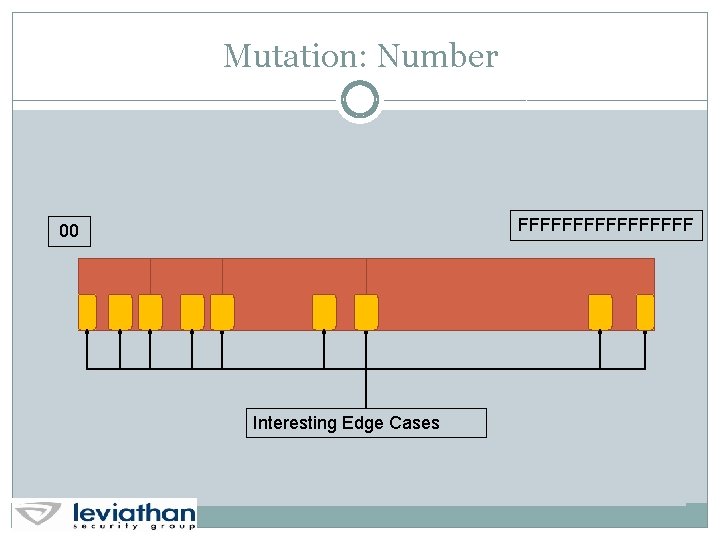 Mutation: Number

00

FFFFFFFFFFFFFFFF

Interesting Edge Cases

leviathan
security group